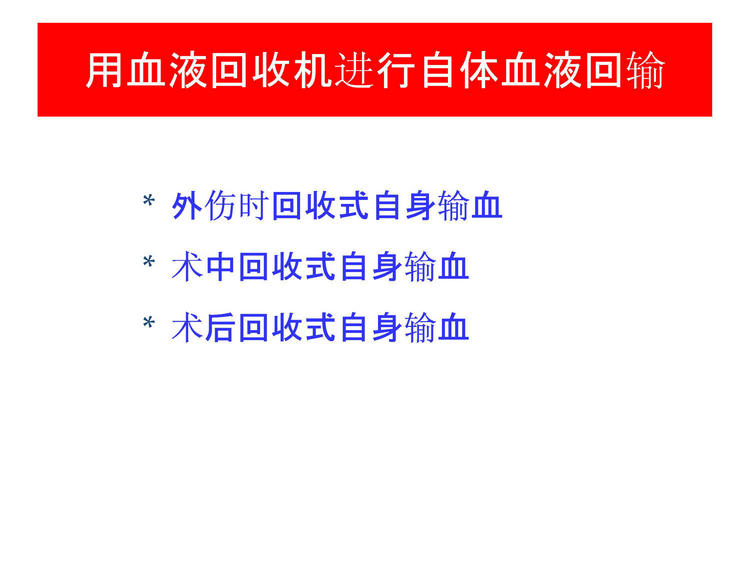 用血液回收机进行自体血液回输

* 外伤时回收式自身输血
* 术中回收式自身输血
* 术后回收式自身输血